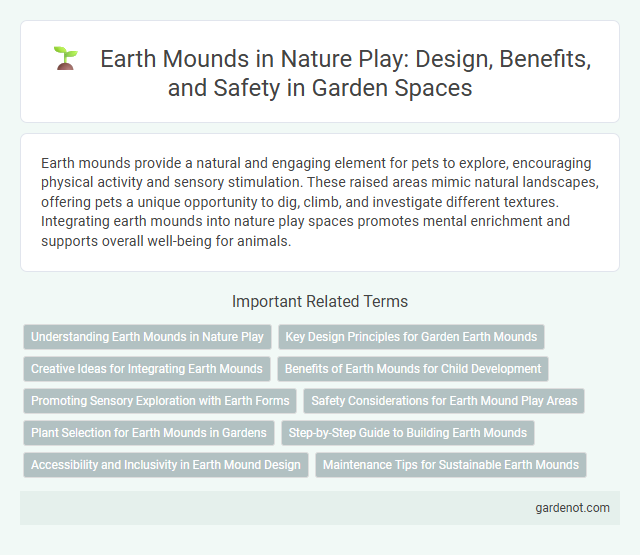 Earth Mounds in Nature Play: Design, Benefits, and Safety in Garden Spaces

Earth mounds provide a natural and engaging element for pets to explore, encouraging physical activity and sensory stimulation. These raised areas mimic natural landscapes, offering pets a unique opportunity to dig, climb, and investigate different textures. Integrating earth mounds into nature play spaces promotes mental enrichment and supports overall well-being for animals.

Important Related Terms

Understanding Earth Mounds in Nature Play

Key Design Principles for Garden Earth Mounds

Creative Ideas for Integrating Earth Mounds

Benefits of Earth Mounds for Child Development

Promoting Sensory Exploration with Earth Forms

Safety Considerations for Earth Mound Play Areas

Plant Selection for Earth Mounds in Gardens

Step-by-Step Guide to Building Earth Mounds

Accessibility and Inclusivity in Earth Mound Design

Maintenance Tips for Sustainable Earth Mounds

gardenot.com